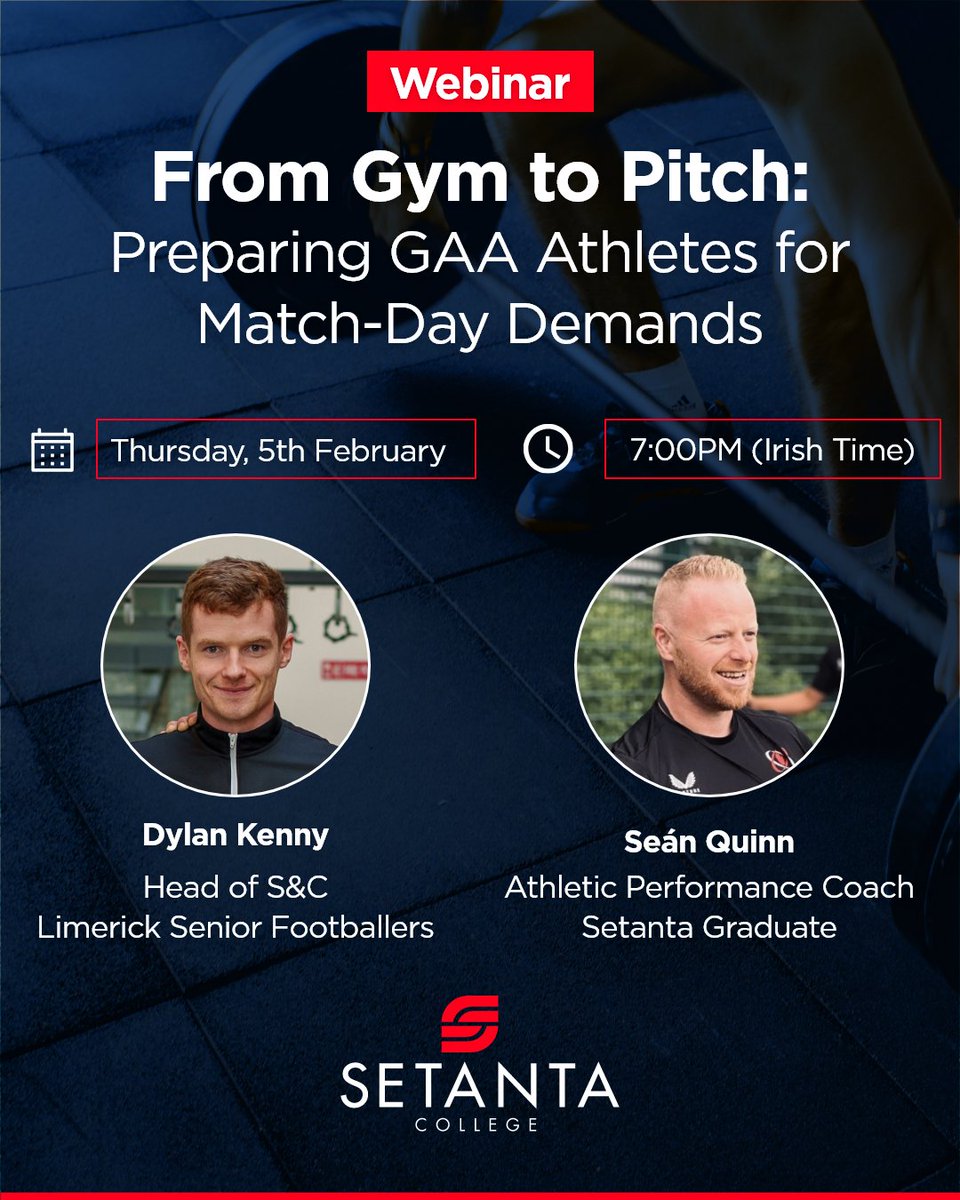 Webinar

From Gym to Pitch:
Preparing GAA Athletes for Match-Day Demands

Thursday, 5th February

7:00PM (Irish Time)

Dylan Kenny
Head of S&C
Limerick Senior Footballers

Seán Quinn
Athletic Performance Coach
Setanta Graduate

SETANTA
COLLEGE